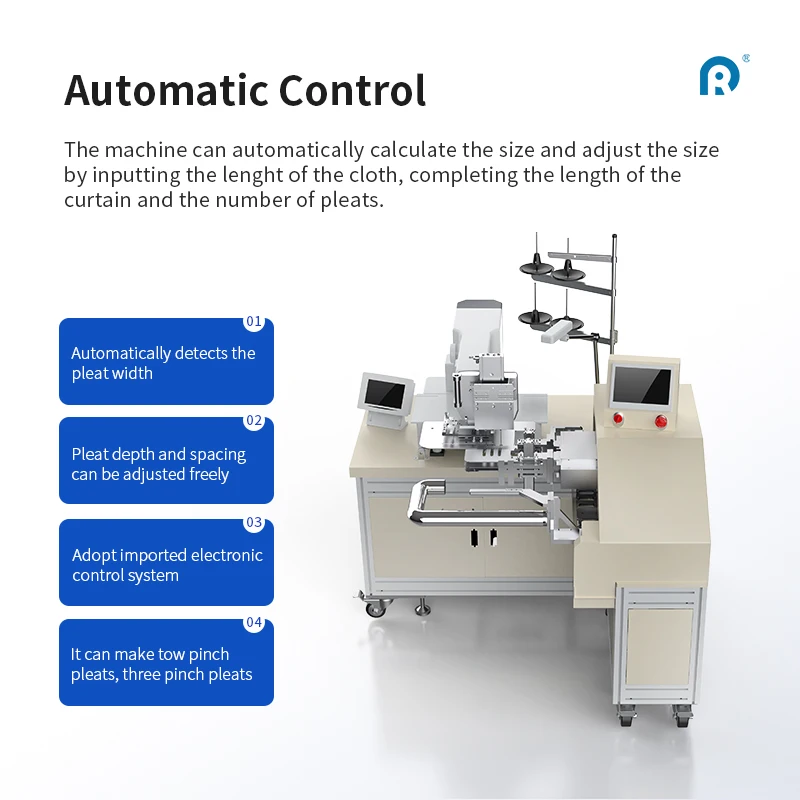 Automatic Control

The machine can automatically calculate the size and adjust the size by inputting the lenght of the cloth, completing the length of the curtain and the number of pleats.

01
Automatically detects the pleat width

02
Pleat depth and spacing can be adjusted freely

03
Adopt imported electronic control system

04
It can make tow pinch pleats, three pinch pleats